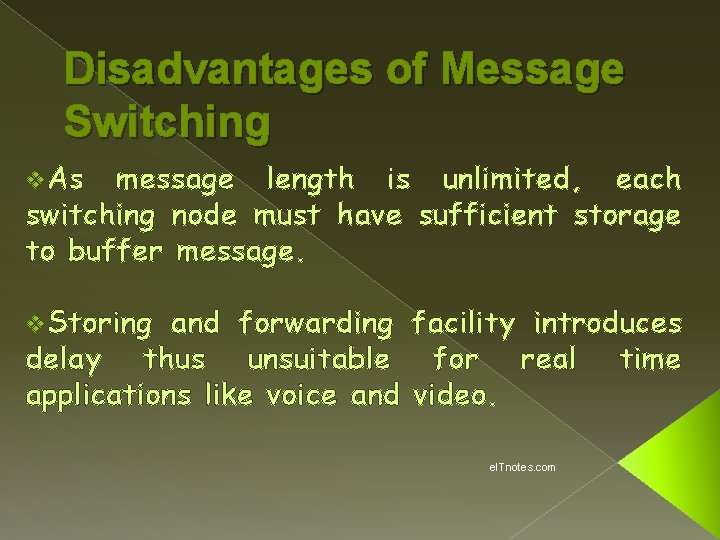 Disadvantages of Message Switching

❖As message length is unlimited, each switching node must have sufficient storage to buffer message.

❖Storing and forwarding facility introduces delay thus unsuitable for real time applications like voice and video.

eITnotes.com